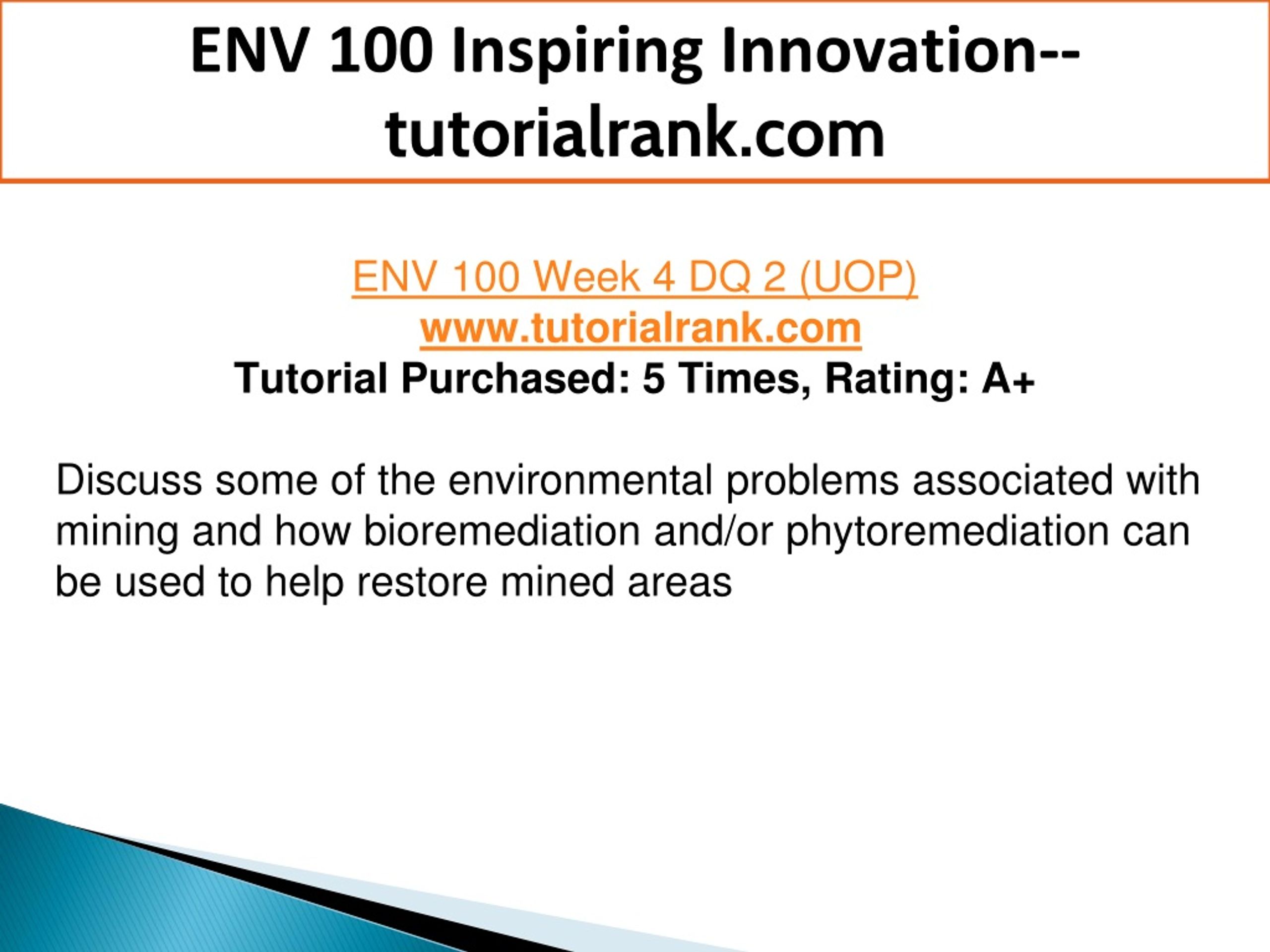 ENV 100 Inspiring Innovation--tutorialrank.com

ENV 100 Week 4 DQ 2 (UOP)
www.tutorialrank.com
Tutorial Purchased: 5 Times, Rating: A+

Discuss some of the environmental problems associated with mining and how bioremediation and/or phytoremediation can be used to help restore mined areas